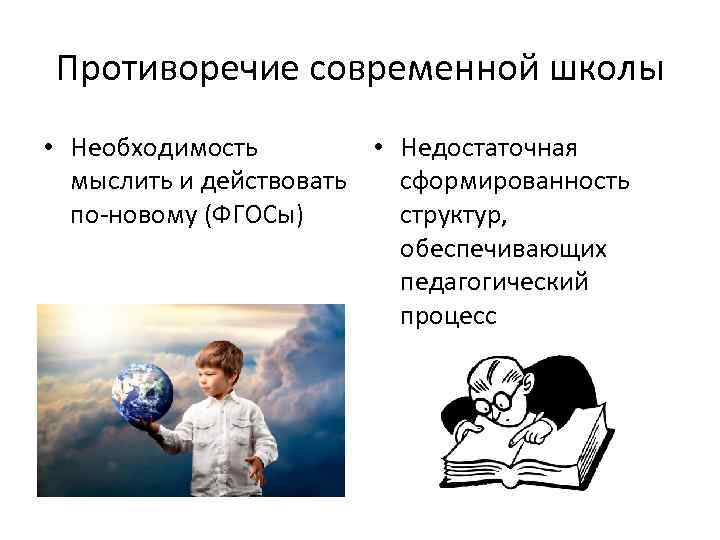 Противоречие современной школы

• Необходимость мыслить и действовать по-новому (ФГОСы)

• Недостаточная сформированность структур, обеспечивающих педагогический процесс